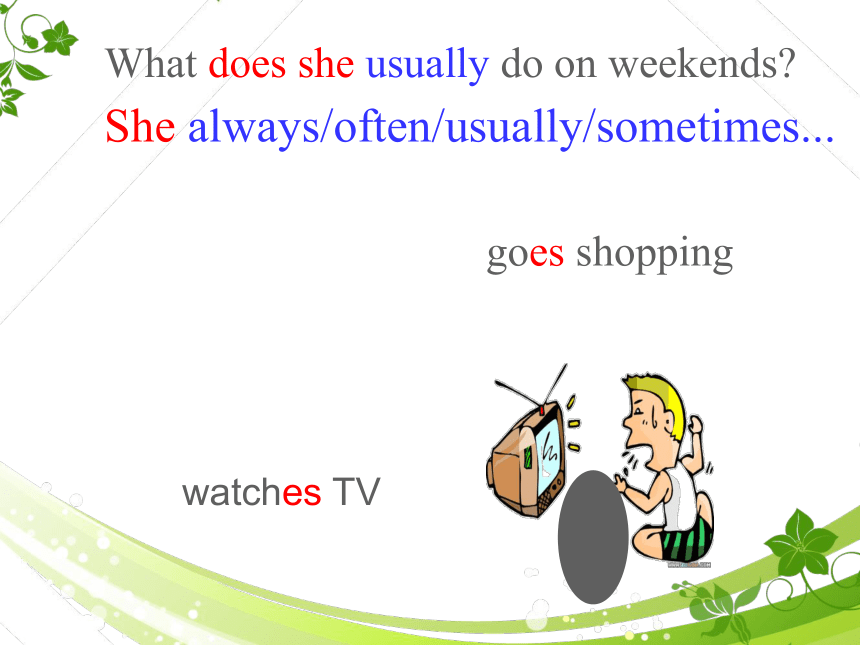 What does she usually do on weekends?
She always/often/usually/sometimes...

goes shopping

watches TV